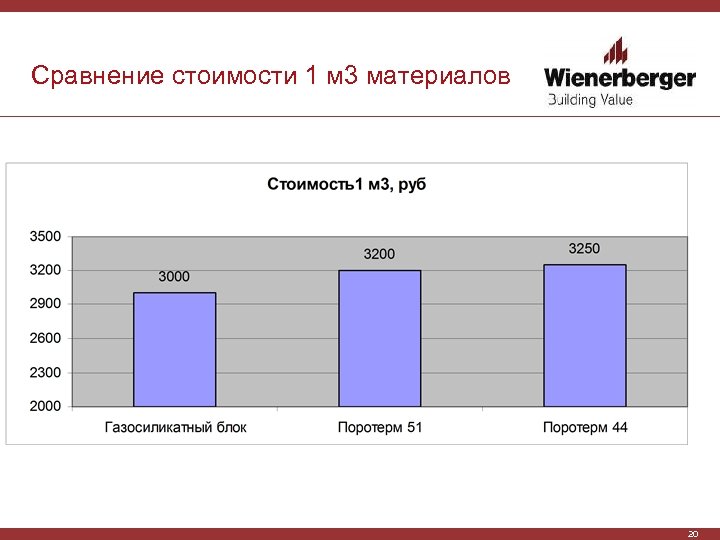 Сравнение стоимости 1 м3 материалов

Wienerberger
Building Value

Стоимость1 м3, руб

3500
3200
2900
2600
2300
2000

3000
3200
3250

Газосиликатный блок
Поротерм 51
Поротерм 44

20